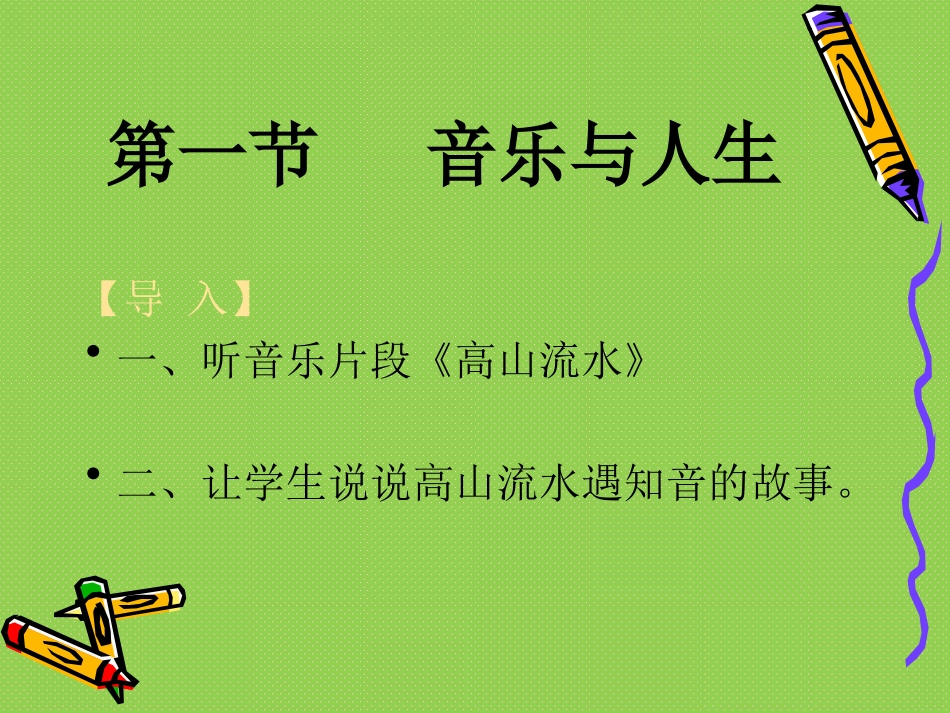 第一节　　音乐与人生

【导 入】

• 一、听音乐片段《高山流水》

• 二、让学生说说高山流水遇知音的故事。